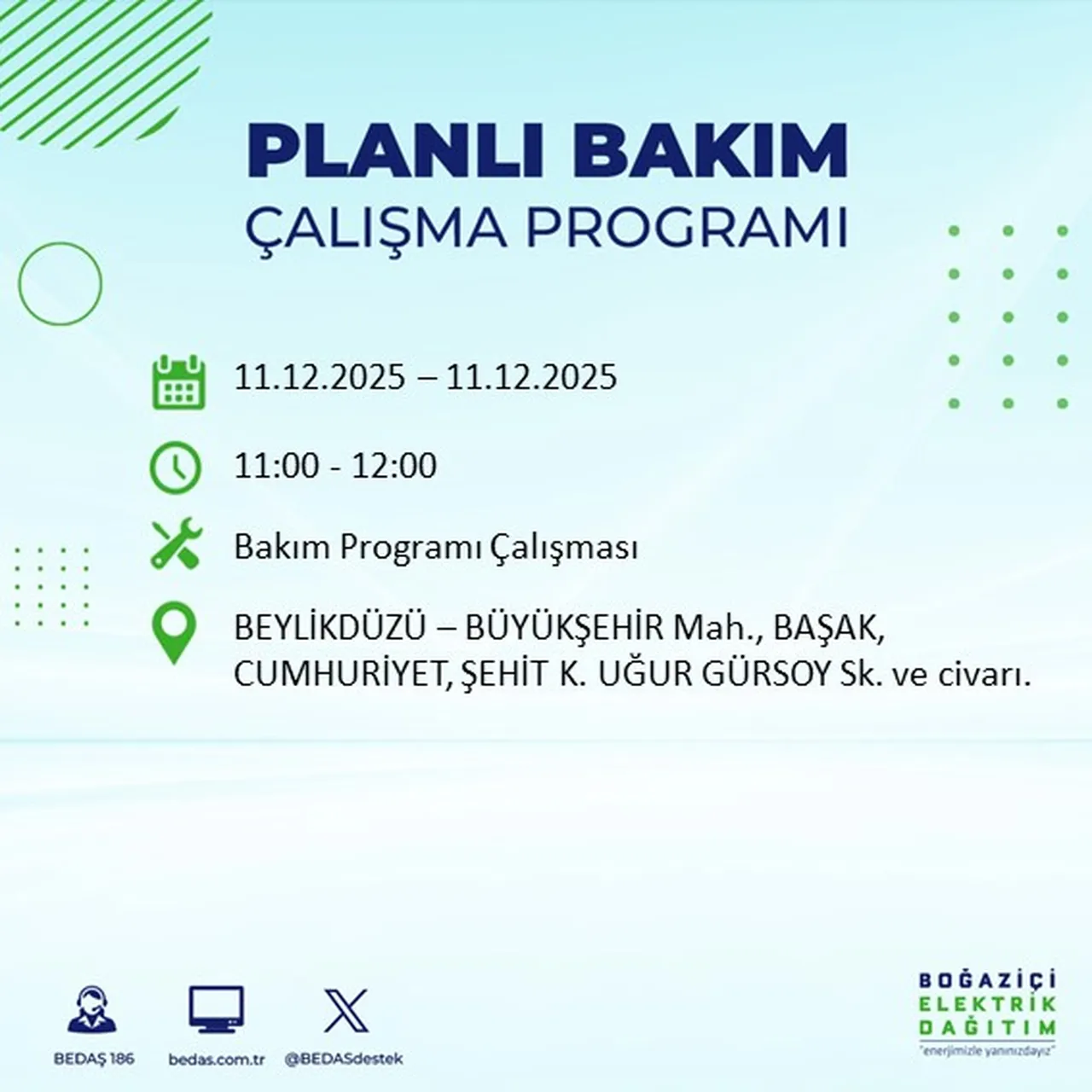 PLANLI BAKIM
ÇALIŞMA PROGRAMI

11.12.2025 – 11.12.2025

11:00 - 12:00

Bakım Programı Çalışması

BEYLİKDÜZÜ – BÜYÜKŞEHİR Mah., BAŞAK, CUMHURİYET, ŞEHİT K. UĞUR GÜRSOY Sk. ve civarı.

BEDAŞ 186
bedas.com.tr
@BEDASdestek

BOĞAZİÇİ ELEKTRİK DAĞITIM
"enerjimizle yanınızdayız"